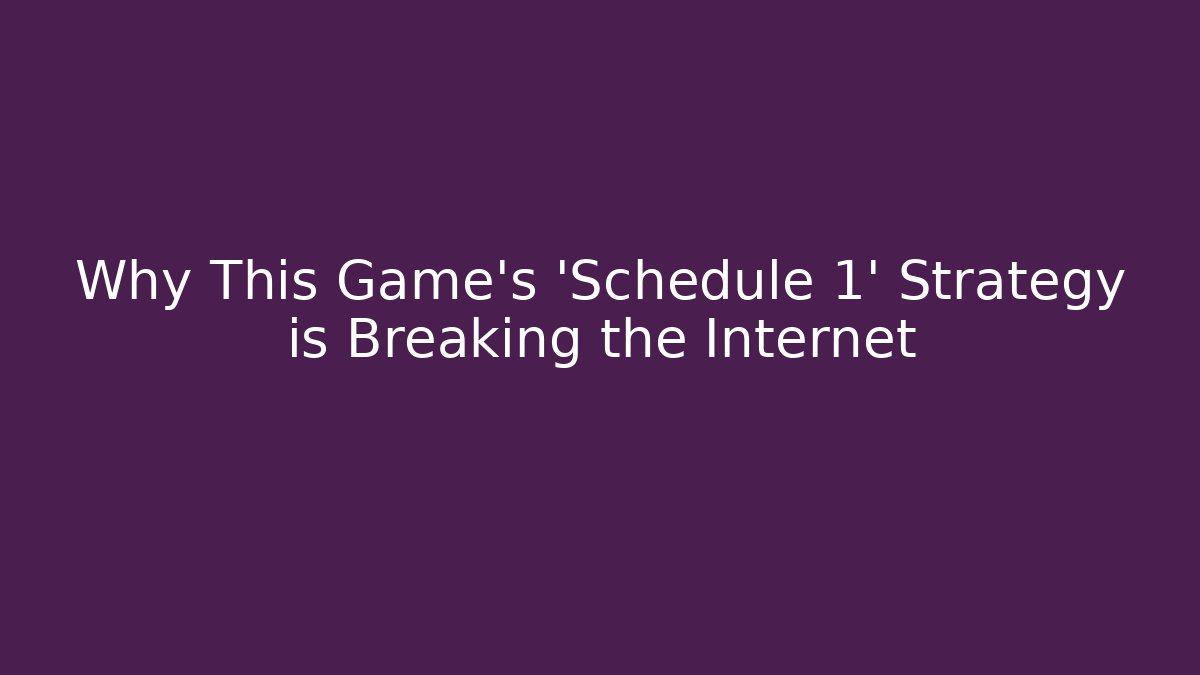 Why This Game's 'Schedule 1' Strategy is Breaking the Internet